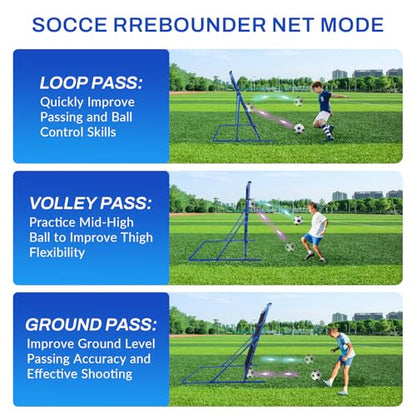 SOCCE RREBOUNDER NET MODE

LOOP PASS:
Quickly Improve Passing and Ball Control Skills

VOLLEY PASS:
Practice Mid-High Ball to Improve Thigh Flexibility

GROUND PASS:
Improve Ground Level Passing Accuracy and Effective Shooting